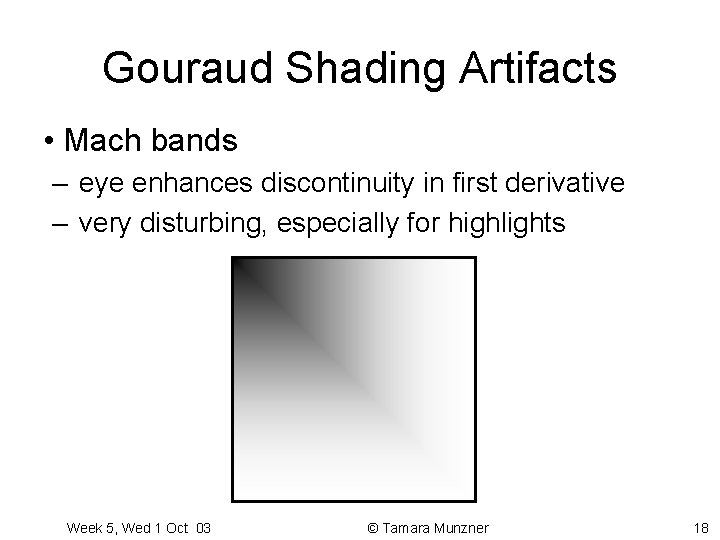 Gouraud Shading Artifacts

• Mach bands

– eye enhances discontinuity in first derivative

– very disturbing, especially for highlights

Week 5, Wed 1 Oct 03

© Tamara Munzner

18